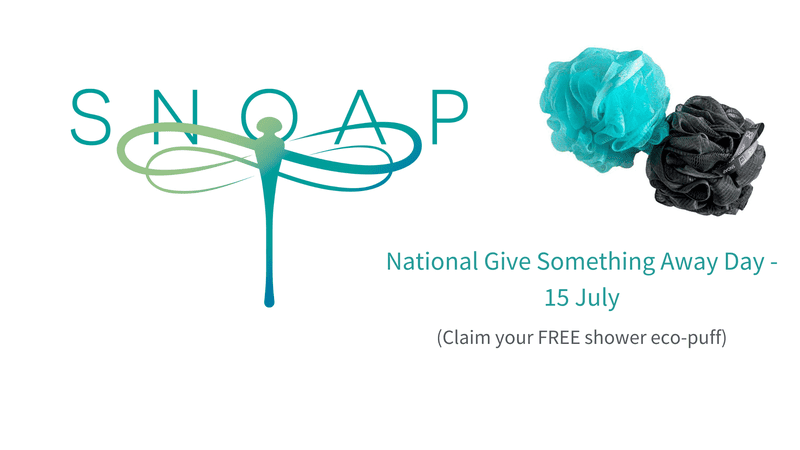 SNOAP

National Give Something Away Day - 15 July

(Claim your FREE shower eco-puff)